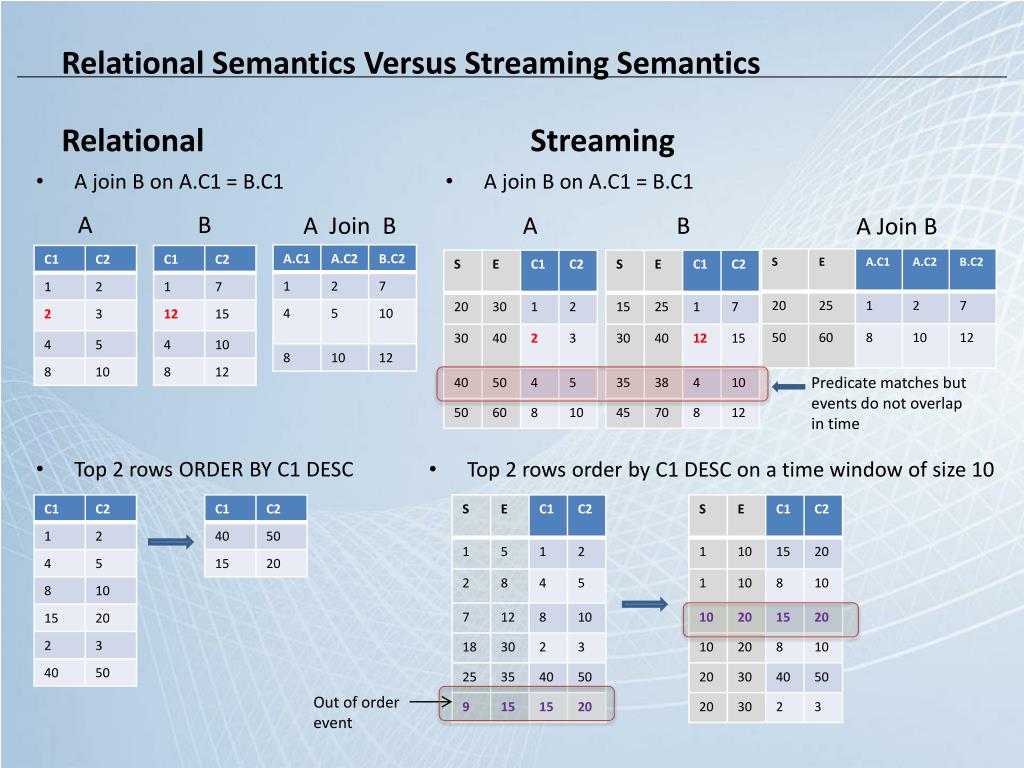 Relational Semantics Versus Streaming Semantics

Relational

• A join B on A.C1 = B.C1

A

| C1 | C2 |
|---|---|
| 1 | 2 |
| 2 | 3 |
| 4 | 5 |
| 8 | 10 |

B

| C1 | C2 |
|---|---|
| 1 | 7 |
| 12 | 15 |
| 4 | 10 |
| 8 | 12 |

A Join B

| A.C1 | A.C2 | B.C2 |
|---|---|---|
| 1 | 2 | 7 |
| 4 | 5 | 10 |
| 8 | 10 | 12 |

• Top 2 rows ORDER BY C1 DESC

| C1 | C2 |
|---|---|
| 1 | 2 |
| 4 | 5 |
| 8 | 10 |
| 15 | 20 |
| 2 | 3 |
| 40 | 50 |

| C1 | C2 |
|---|---|
| 40 | 50 |
| 15 | 20 |

Streaming

• A join B on A.C1 = B.C1

A

| S | E | C1 | C2 |
|---|---|---|---|
| 20 | 30 | 1 | 2 |
| 30 | 40 | 2 | 3 |
| 40 | 50 | 4 | 5 |
| 50 | 60 | 8 | 10 |

B

| S | E | C1 | C2 |
|---|---|---|---|
| 15 | 25 | 1 | 7 |
| 30 | 40 | 12 | 15 |
| 35 | 38 | 4 | 10 |
| 45 | 70 | 8 | 12 |

A Join B

| S | E | A.C1 | A.C2 | B.C2 |
|---|---|---|---|---|
| 20 | 25 | 1 | 2 | 7 |
| 50 | 60 | 8 | 10 | 12 |

Predicate matches but events do not overlap in time

• Top 2 rows order by C1 DESC on a time window of size 10

| S | E | C1 | C2 |
|---|---|---|---|
| 1 | 5 | 1 | 2 |
| 2 | 8 | 4 | 5 |
| 7 | 12 | 8 | 10 |
| 18 | 30 | 2 | 3 |
| 25 | 35 | 40 | 50 |
| 9 | 15 | 15 | 20 |

Out of order event

| S | E | C1 | C2 |
|---|---|---|---|
| 1 | 10 | 15 | 20 |
| 1 | 10 | 8 | 10 |
| 10 | 20 | 15 | 20 |
| 10 | 20 | 8 | 10 |
| 20 | 30 | 40 | 50 |
| 20 | 30 | 2 | 3 |